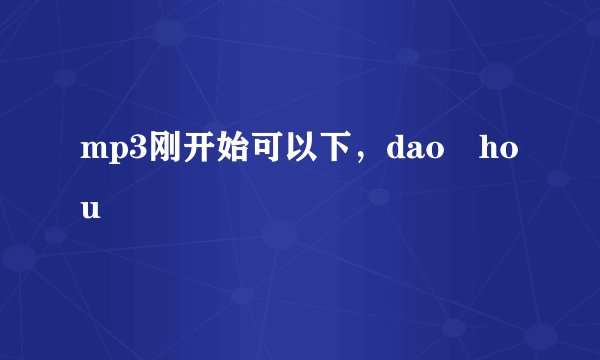 mp3刚开始可以下，dao　hou